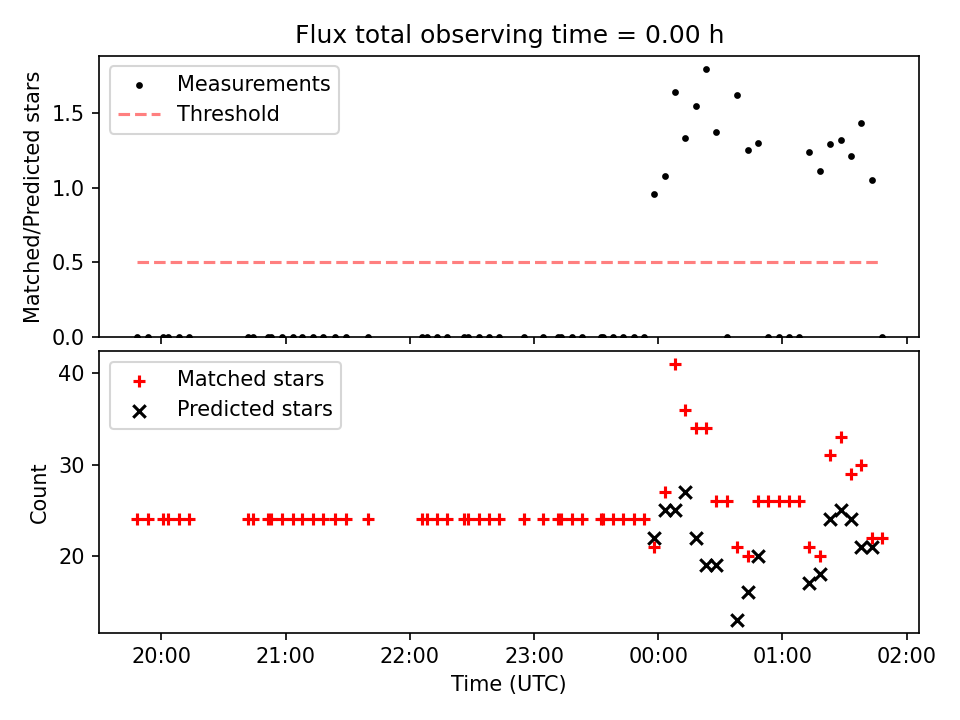 Flux total observing time = 0.00 h

Measurements
Threshold

Matched/Predicted stars

1.5
1.0
0.5
0.0

Matched stars
Predicted stars

Count

40
30
20

20:00
21:00
22:00
23:00
00:00
01:00
02:00

Time (UTC)